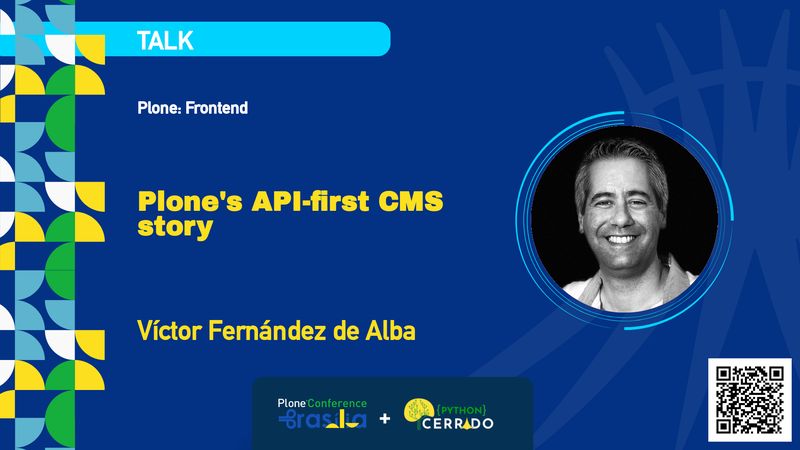 TALK

Plone: Frontend

Plone's API-first CMS story

Víctor Fernández de Alba

Plone Conference Brasília + {PYTHON} CERRADO